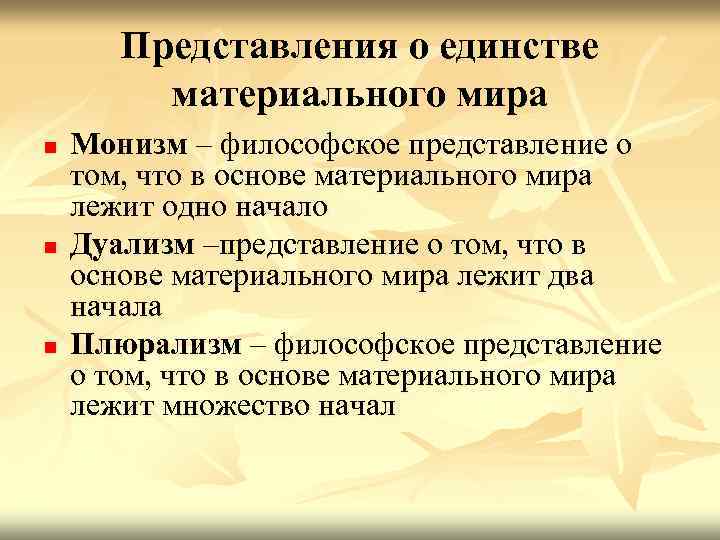 Представления о единстве материального мира

Монизм – философское представление о том, что в основе материального мира лежит одно начало

Дуализм –представление о том, что в основе материального мира лежит два начала

Плюрализм – философское представление о том, что в основе материального мира лежит множество начал